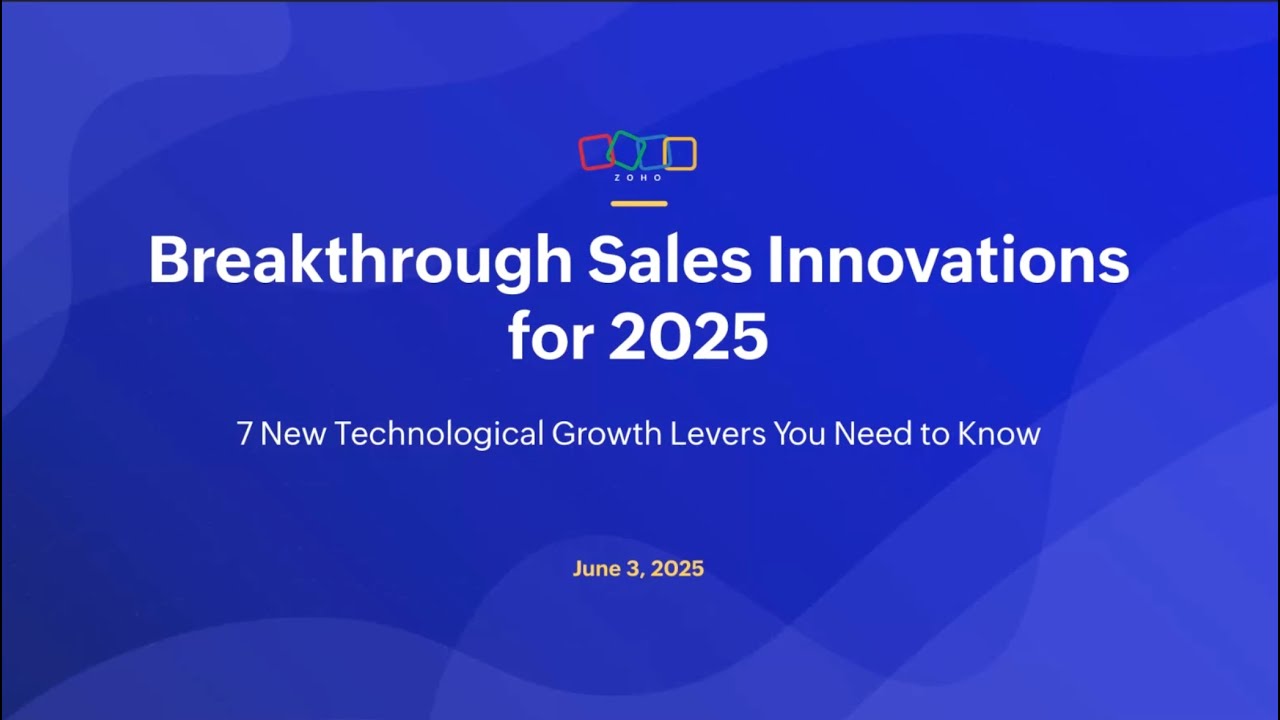 ZOHO

Breakthrough Sales Innovations for 2025

7 New Technological Growth Levers You Need to Know

June 3, 2025